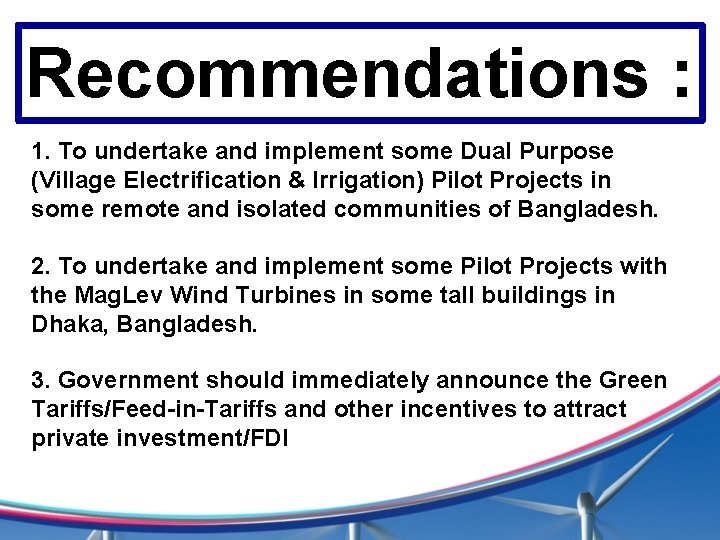 Recommendations :

1. To undertake and implement some Dual Purpose (Village Electrification & Irrigation) Pilot Projects in some remote and isolated communities of Bangladesh.

2. To undertake and implement some Pilot Projects with the MagLev Wind Turbines in some tall buildings in Dhaka, Bangladesh.

3. Government should immediately announce the Green Tariffs/Feed-in-Tariffs and other incentives to attract private investment/FDI